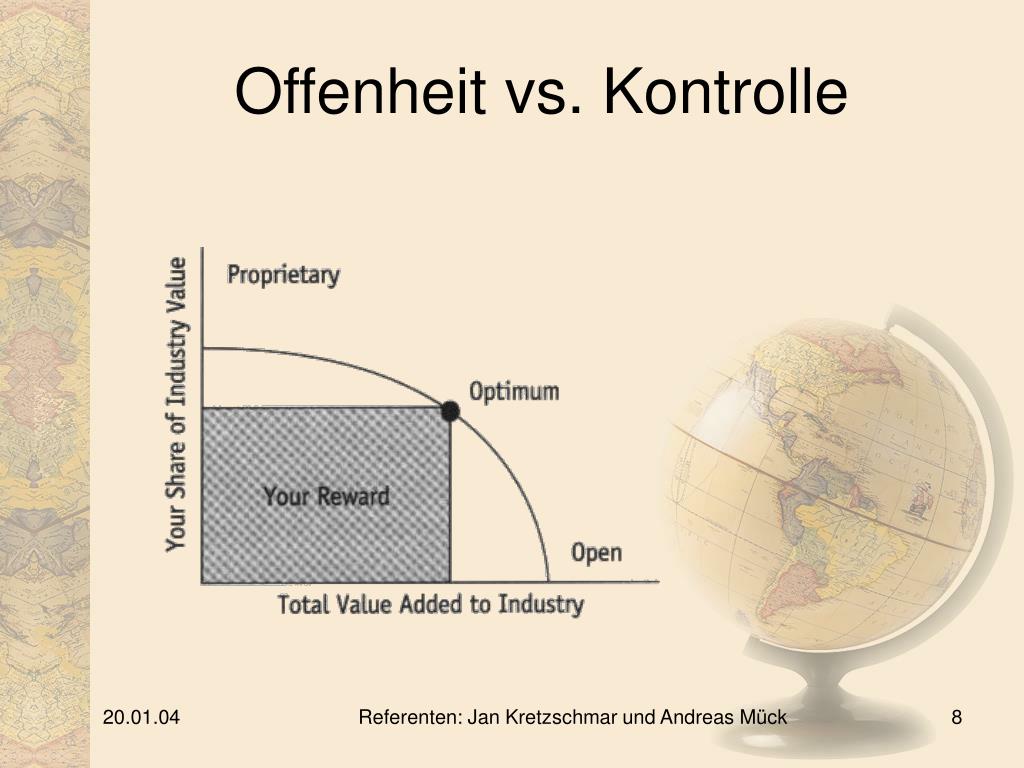 Offenheit vs. Kontrolle

Your Share of Industry Value

Proprietary

Optimum

Your Reward

Open

Total Value Added to Industry

20.01.04

Referenten: Jan Kretzschmar und Andreas Mück

8